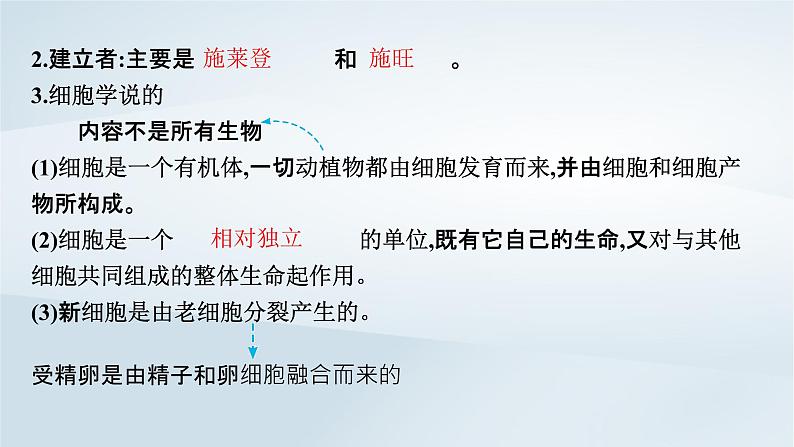 2.建立者:主要是 施莱登 和 施旺 。
3.细胞学说的

内容不是所有生物

(1)细胞是一个有机体,一切动植物都由细胞发育而来,并由细胞和细胞产物所构成。
(2)细胞是一个 相对独立 的单位,既有它自己的生命,又对与其他细胞共同组成的整体生命起作用。
(3)新细胞是由老细胞分裂产生的。

受精卵是由精子和卵细胞融合而来的